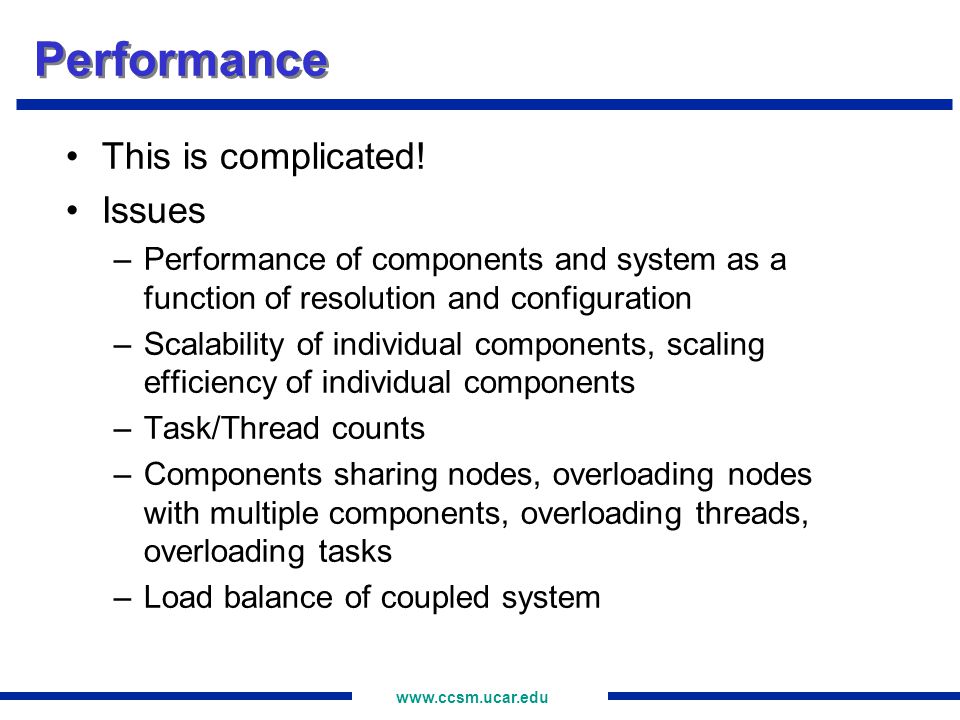 Performance

• This is complicated!
• Issues
– Performance of components and system as a function of resolution and configuration
– Scalability of individual components, scaling efficiency of individual components
– Task/Thread counts
– Components sharing nodes, overloading nodes with multiple components, overloading threads, overloading tasks
– Load balance of coupled system

www.ccsm.ucar.edu